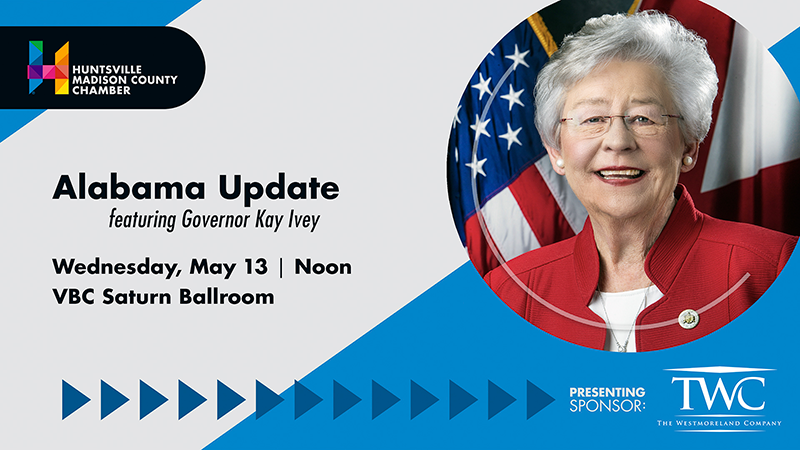 HUNTSVILLE MADISON COUNTY CHAMBER

Alabama Update
featuring Governor Kay Ivey

Wednesday, May 13 | Noon
VBC Saturn Ballroom

PRESENTING SPONSOR:

TWC
THE WESTMORELAND COMPANY